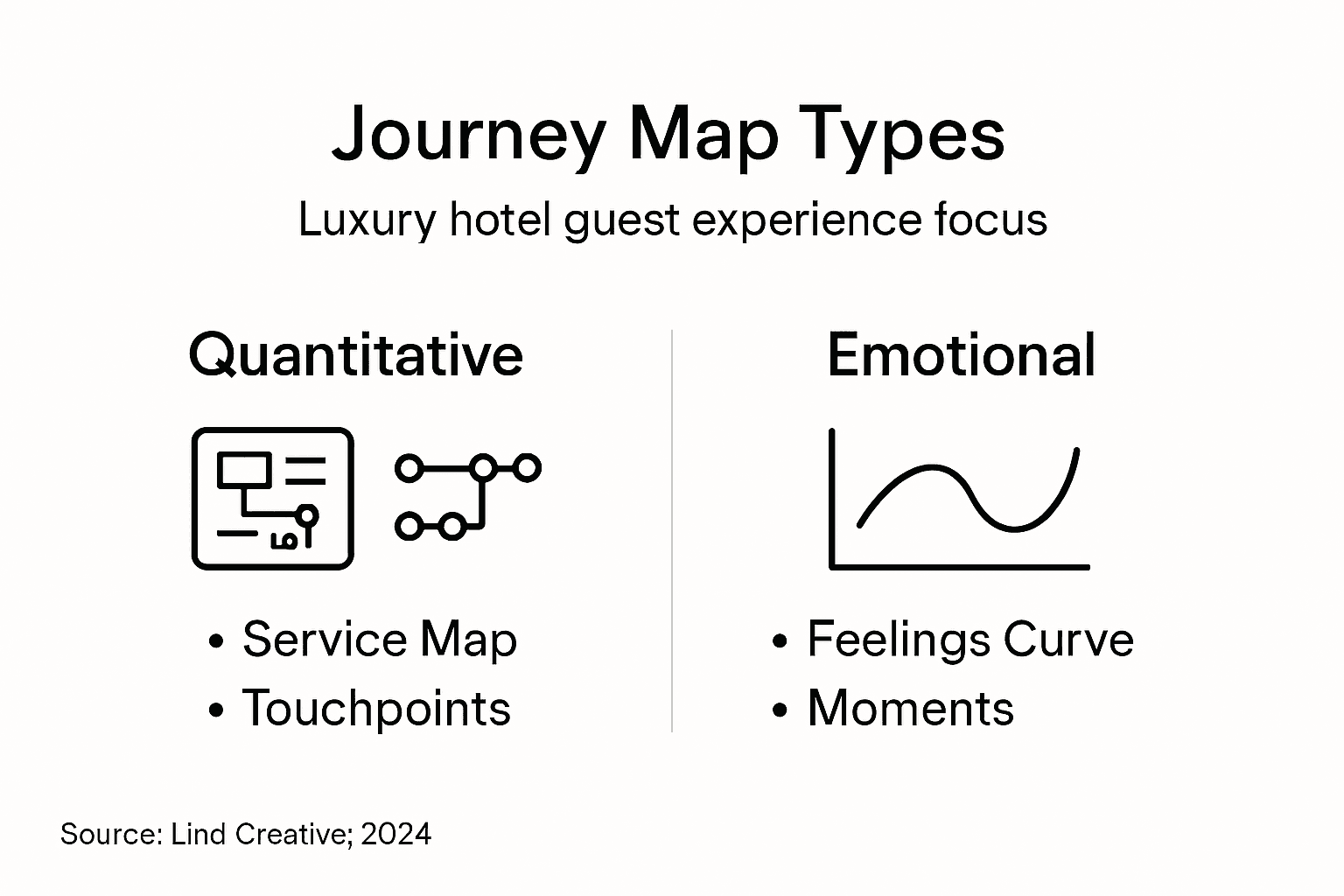 Journey Map Types

Luxury hotel guest experience focus

Quantitative

• Service Map
• Touchpoints

Emotional

• Feelings Curve
• Moments

Source: Lind Creative; 2024